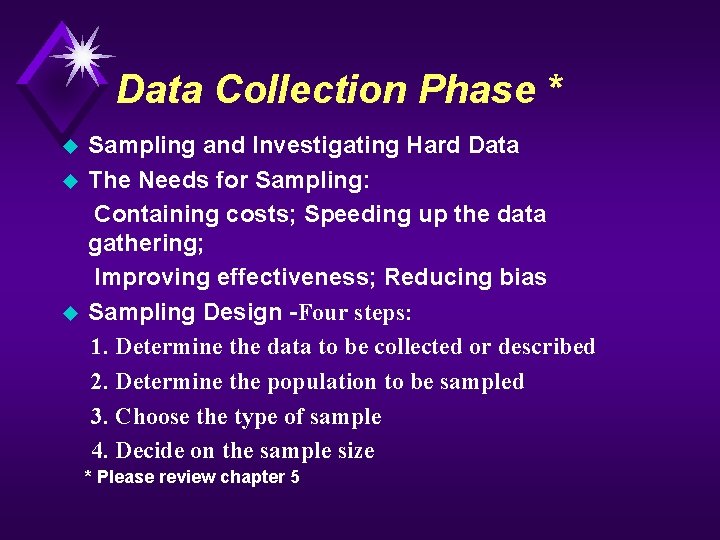 Data Collection Phase *

Sampling and Investigating Hard Data

The Needs for Sampling:

Containing costs; Speeding up the data gathering;

Improving effectiveness; Reducing bias

Sampling Design -Four steps:

1. Determine the data to be collected or described

2. Determine the population to be sampled

3. Choose the type of sample

4. Decide on the sample size

* Please review chapter 5